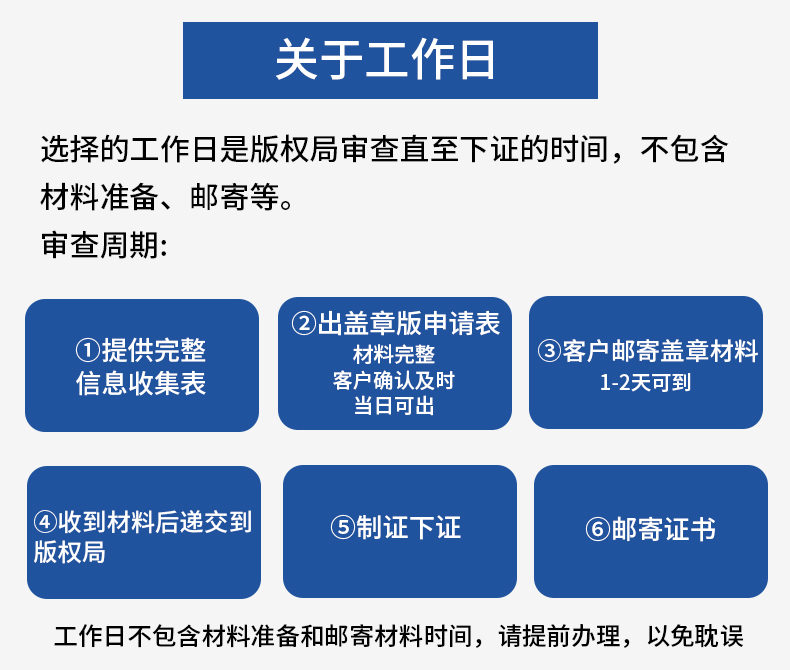 关于工作日

选择的工作日是版权局审查直至下证的时间，不包含材料准备、邮寄等。
审查周期:

①提供完整信息收集表

②出盖章版申请表
材料完整
客户确认及时
当日可出

③客户邮寄盖章材料
1-2天可到

④收到材料后递交到版权局

⑤制证下证

⑥邮寄证书

工作日不包含材料准备和邮寄材料时间，请提前办理，以免耽误